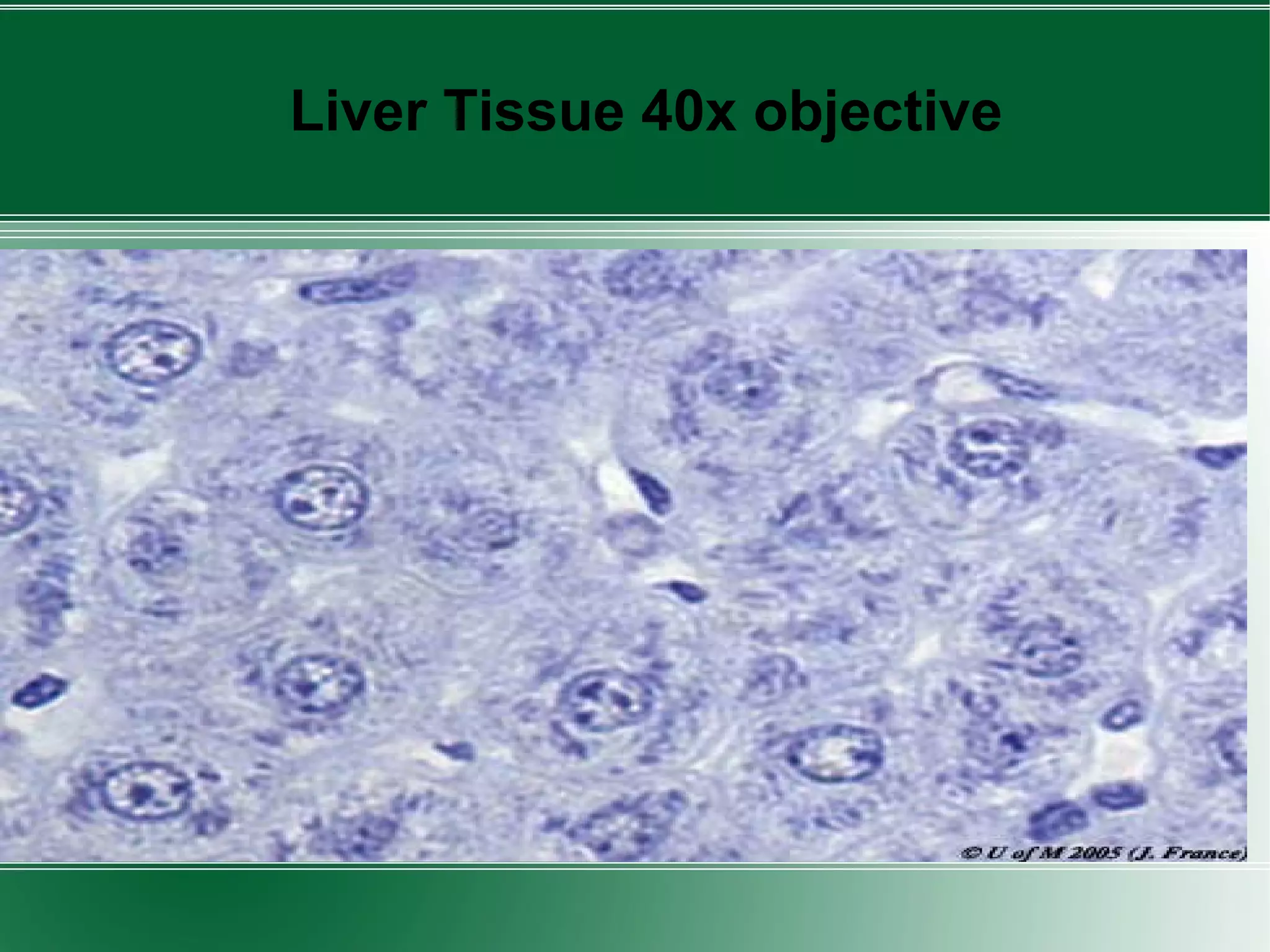 Liver Tissue 40x objective

© U of M 2005 (J. France)